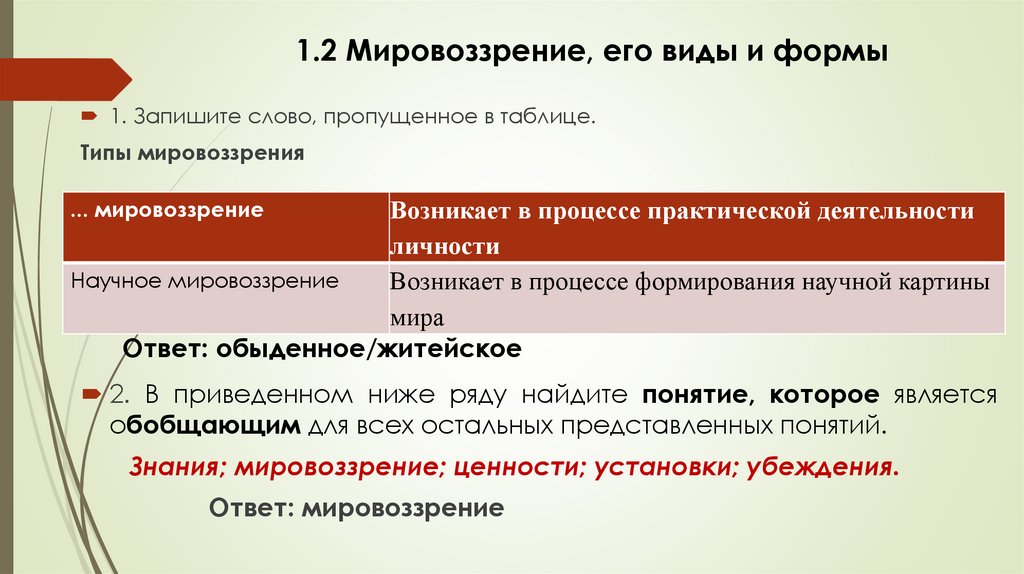 1.2 Мировоззрение, его виды и формы

1. Запишите слово, пропущенное в таблице.

Типы мировоззрения

| ... мировоззрение | Возникает в процессе практической деятельности личности |
|---|---|
| Научное мировоззрение | Возникает в процессе формирования научной картины мира |

Ответ: обыденное/житейское

2. В приведенном ниже ряду найдите понятие, которое является обобщающим для всех остальных представленных понятий.

Знания; мировоззрение; ценности; установки; убеждения.

Ответ: мировоззрение